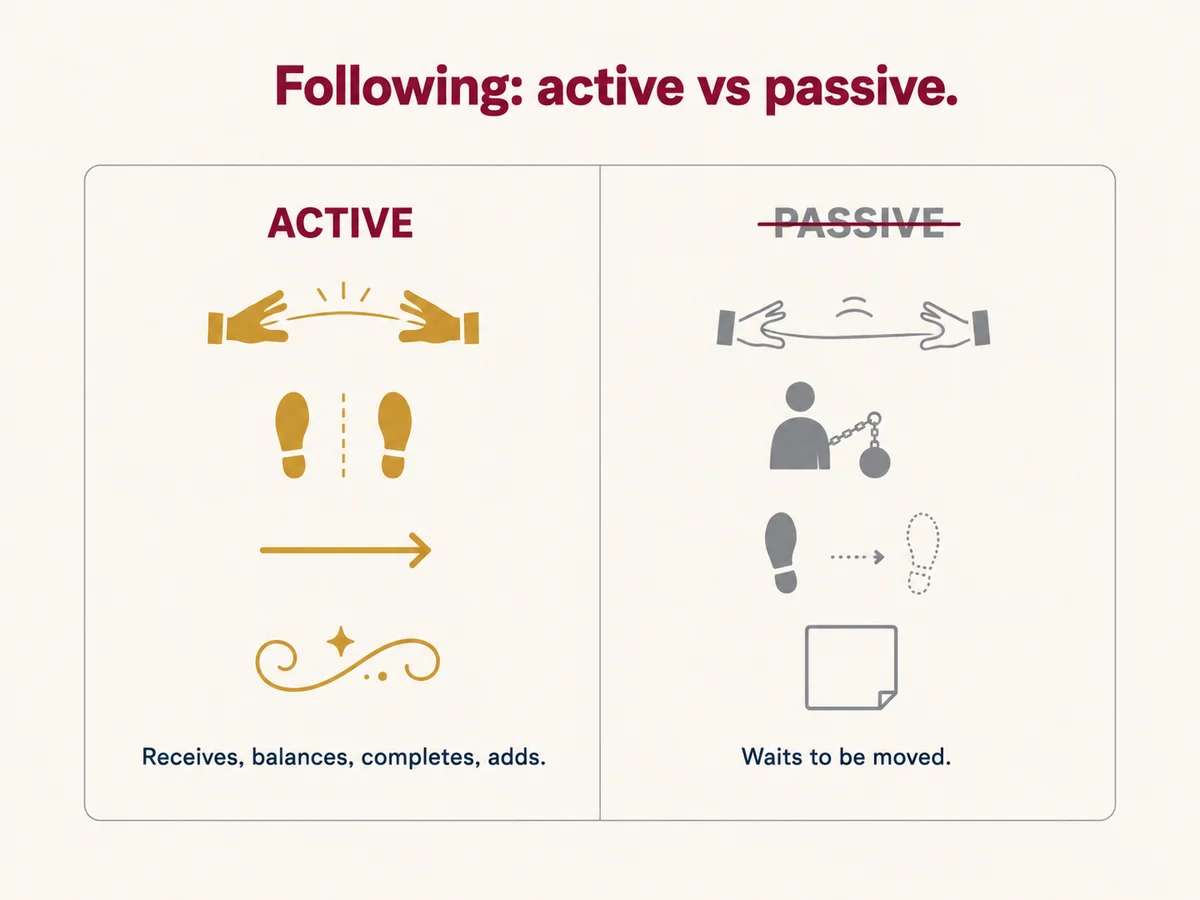 Following: active vs passive.

ACTIVE

Receives, balances, completes, adds.

PASSIVE

Waits to be moved.